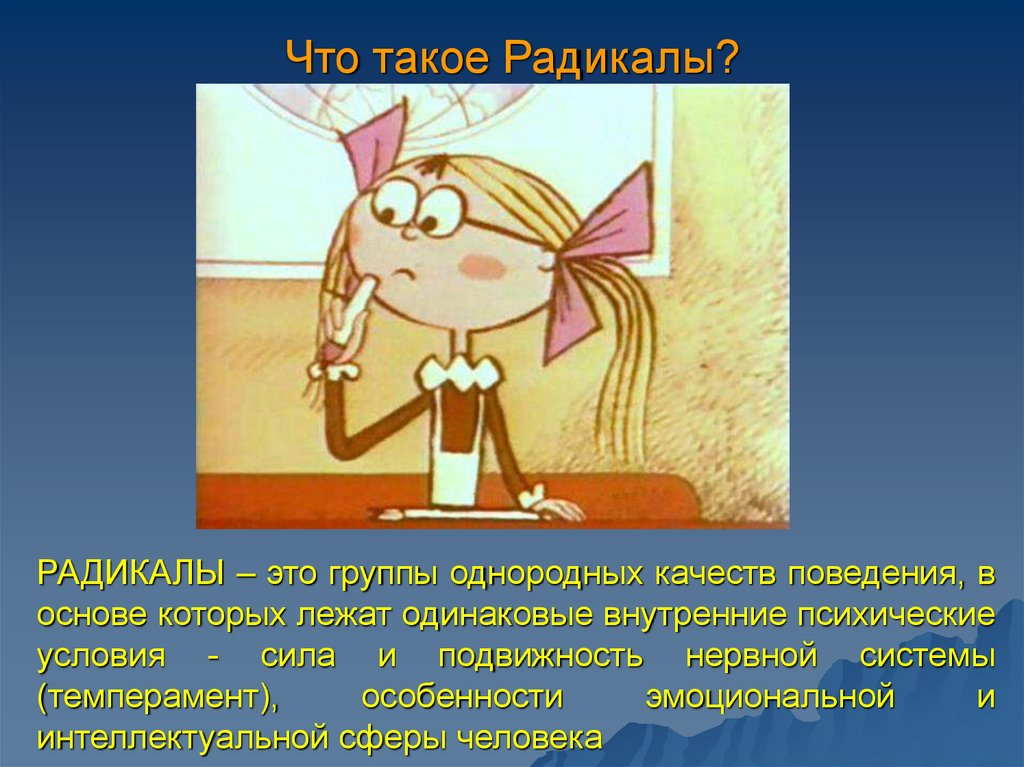 Что такое Радикалы?

РАДИКАЛЫ – это группы однородных качеств поведения, в основе которых лежат одинаковые внутренние психические условия - сила и подвижность нервной системы (темперамент), особенности эмоциональной и интеллектуальной сферы человека